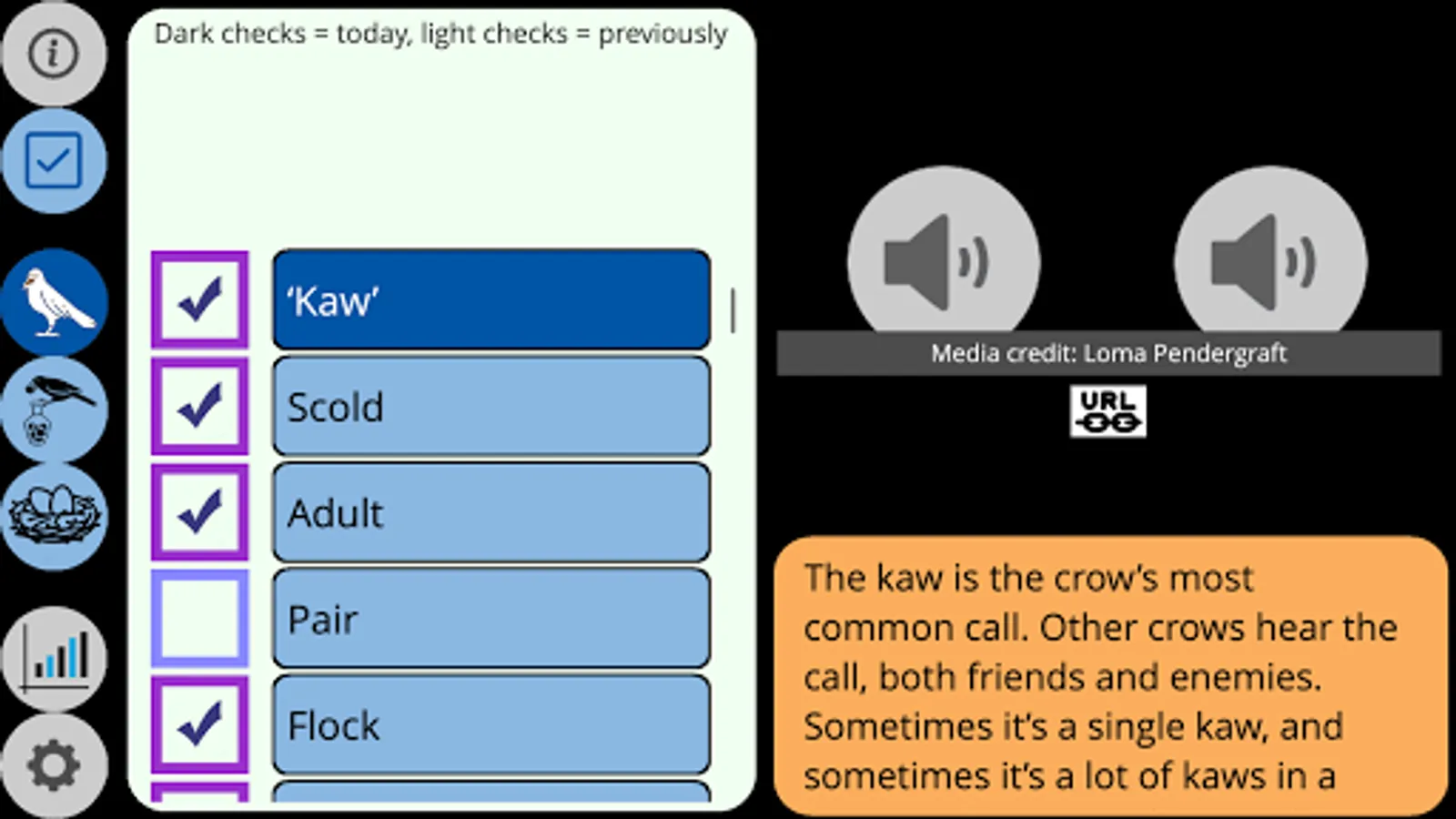 Dark checks = today, light checks = previously

'Kaw'

Scold

Adult

Pair

Flock

Media credit: Loma Pendergraft

URL

The kaw is the crow's most common call. Other crows hear the call, both friends and enemies. Sometimes it's a single kaw, and sometimes it's a lot of kaws in a